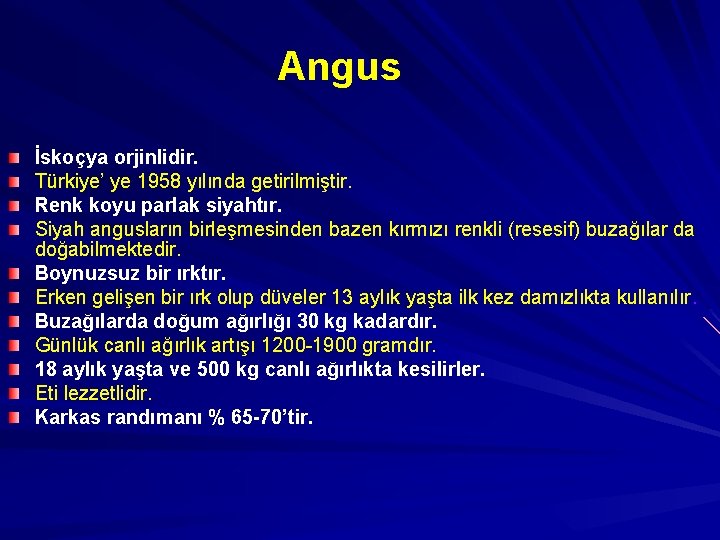 Angus

İskoçya orjinlidir.
Türkiye' ye 1958 yılında getirilmiştir.
Renk koyu parlak siyahtır.
Siyah angusların birleşmesinden bazen kırmızı renkli (resesif) buzağılar da doğabilmektedir.
Boynuzsuz bir ırktır.
Erken gelişen bir ırk olup düveler 13 aylık yaşta ilk kez damızlıkta kullanılır.
Buzağılarda doğum ağırlığı 30 kg kadardır.
Günlük canlı ağırlık artışı 1200-1900 gramdır.
18 aylık yaşta ve 500 kg canlı ağırlıkta kesilirler.
Eti lezzetlidir.
Karkas randımanı % 65-70'tir.